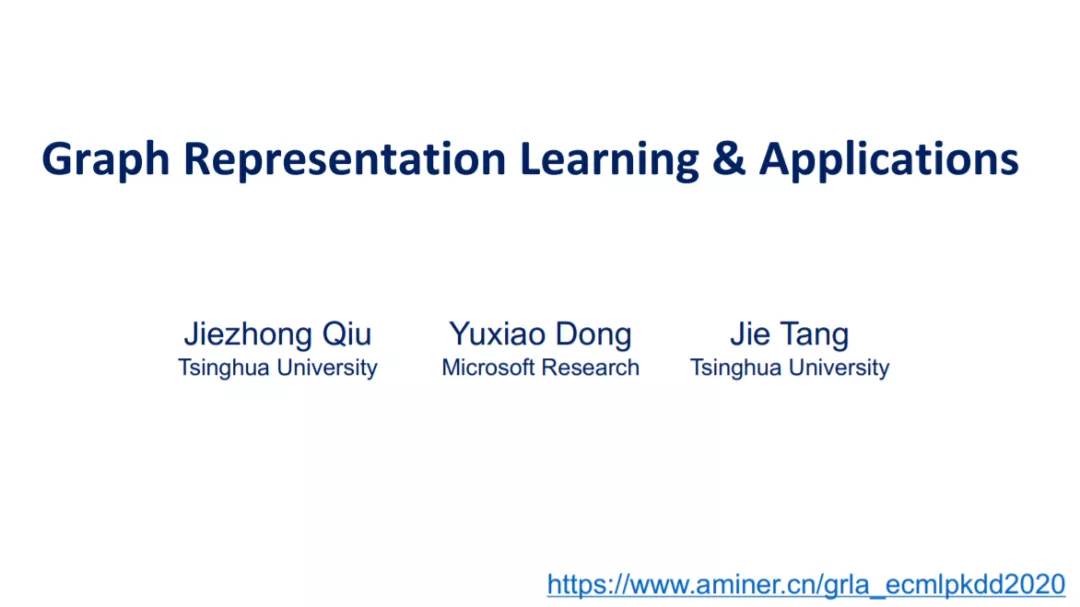 Graph Representation Learning & Applications

Jiezhong Qiu
Tsinghua University

Yuxiao Dong
Microsoft Research

Jie Tang
Tsinghua University

https://www.aminer.cn/grla_ecmlpkdd2020